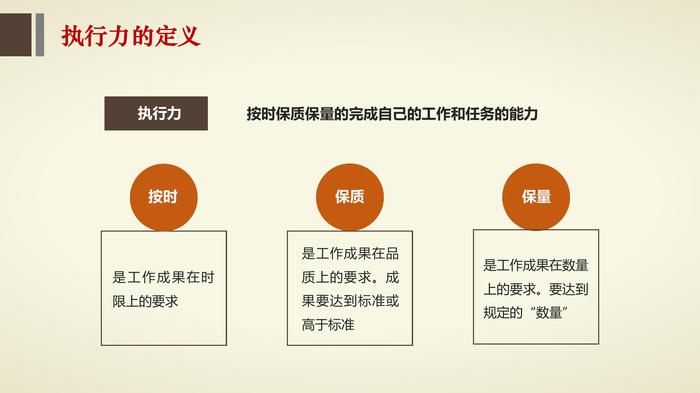 执行力的定义

执行力

按时保质保量的完成自己的工作和任务的能力

按时

是工作成果在时限上的要求

保质

是工作成果在品质上的要求。成果要达到标准或高于标准

保量

是工作成果在数量上的要求。要达到规定的“数量”